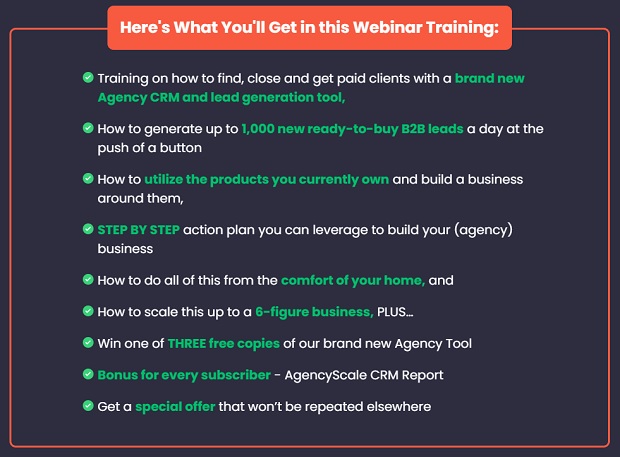 Here's What You'll Get in this Webinar Training:

Training on how to find, close and get paid clients with a brand new Agency CRM and lead generation tool,

How to generate up to 1,000 new ready-to-buy B2B leads a day at the push of a button

How to utilize the products you currently own and build a business around them,

STEP BY STEP action plan you can leverage to build your (agency) business

How to do all of this from the comfort of your home, and

How to scale this up to a 6-figure business, PLUS...

Win one of THREE free copies of our brand new Agency Tool

Bonus for every subscriber - AgencyScale CRM Report

Get a special offer that won't be repeated elsewhere